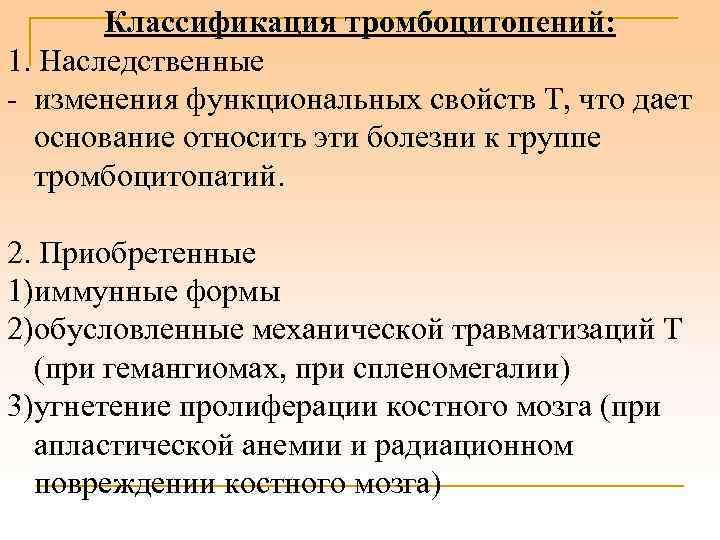 Классификация тромбоцитопений:
1. Наследственные
- изменения функциональных свойств Т, что дает основание относить эти болезни к группе тромбоцитопатий.

2. Приобретенные
1)иммунные формы
2)обусловленные механической травматизаций Т (при гемангиомах, при спленомегалии)
3)угнетение пролиферации костного мозга (при апластической анемии и радиационном повреждении костного мозга)